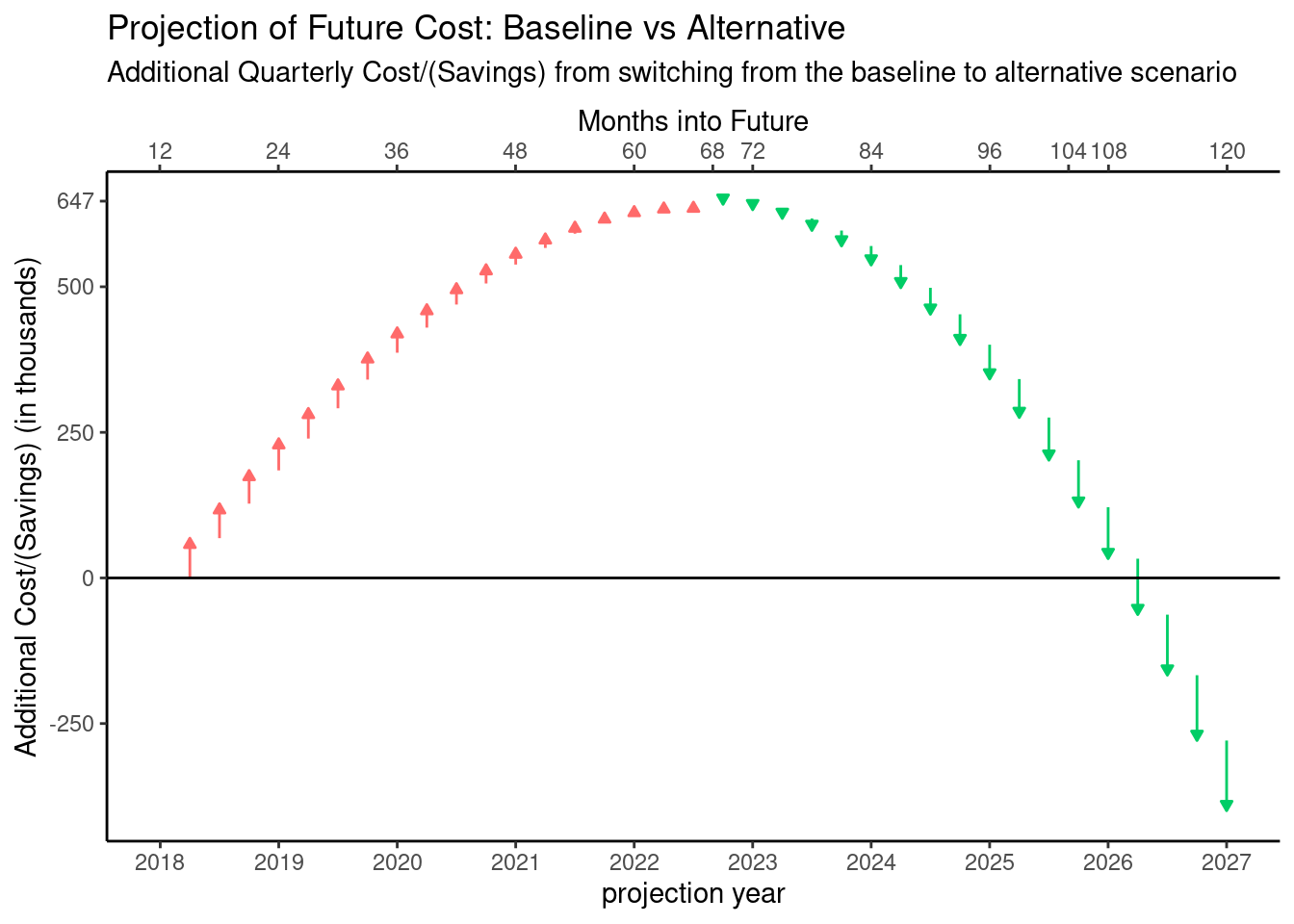 Projection of Future Cost: Baseline vs Alternative
Additional Quarterly Cost/(Savings) from switching from the baseline to alternative scenario

Months into Future
12 24 36 48 60 68 72 84 96 104 108 120

Additional Cost/(Savings) (in thousands)
647
500
250
0
-250

2018 2019 2020 2021 2022 2023 2024 2025 2026 2027
projection year